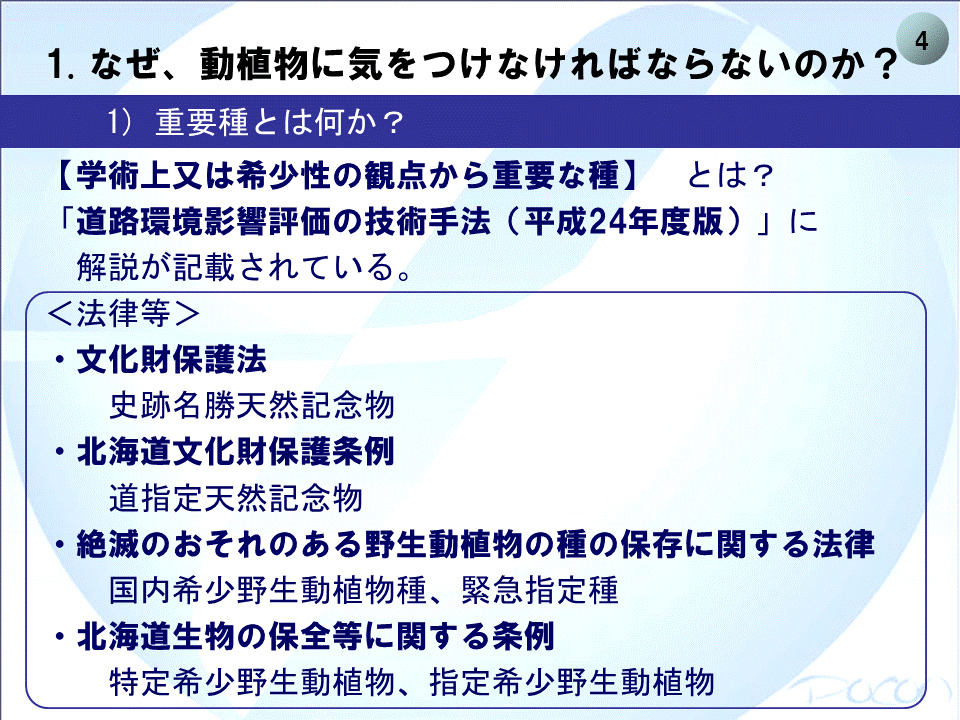 4

1. なぜ、動植物に気をつけなければならないのか？

1) 重要種とは何か？

【学術上又は希少性の観点から重要な種】　とは？
「道路環境影響評価の技術手法（平成24年度版）」に解説が記載されている。

＜法律等＞
・文化財保護法
史跡名勝天然記念物
・北海道文化財保護条例
道指定天然記念物
・絶滅のおそれのある野生動植物の種の保存に関する法律
国内希少野生動植物種、緊急指定種
・北海道生物の保全等に関する条例
特定希少野生動植物、指定希少野生動植物